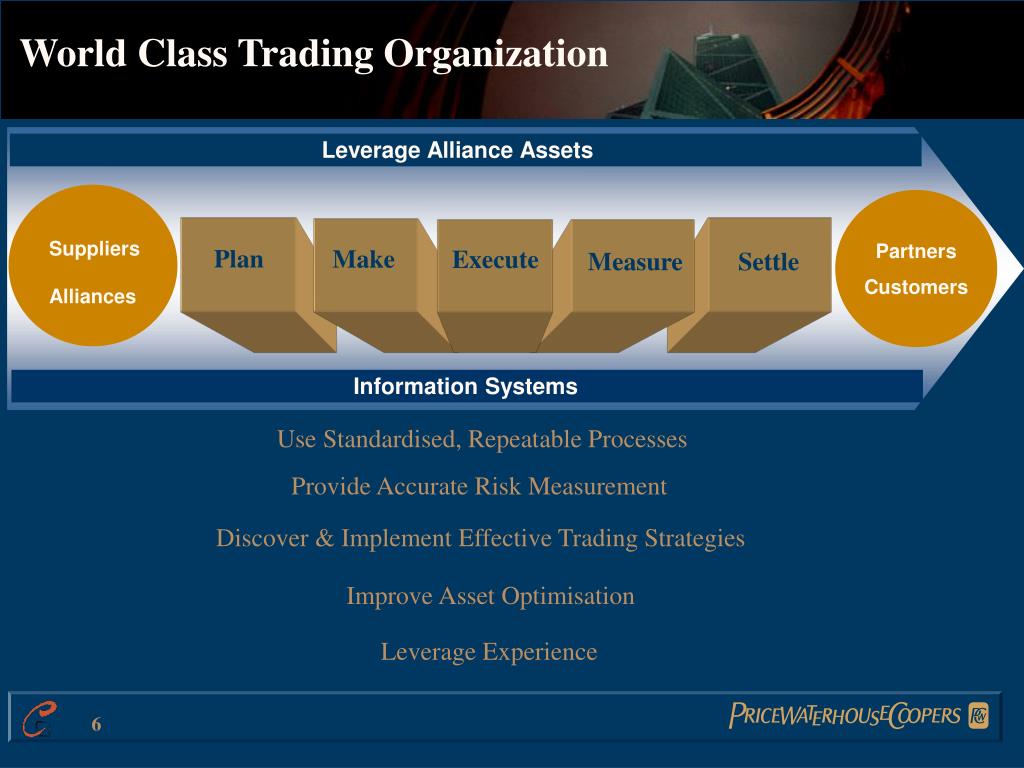 World Class Trading Organization

Leverage Alliance Assets

Suppliers

Alliances

Plan

Make

Execute

Measure

Settle

Partners

Customers

Information Systems

Use Standardised, Repeatable Processes

Provide Accurate Risk Measurement

Discover & Implement Effective Trading Strategies

Improve Asset Optimisation

Leverage Experience

6

PRICEWATERHOUSECOOPERS